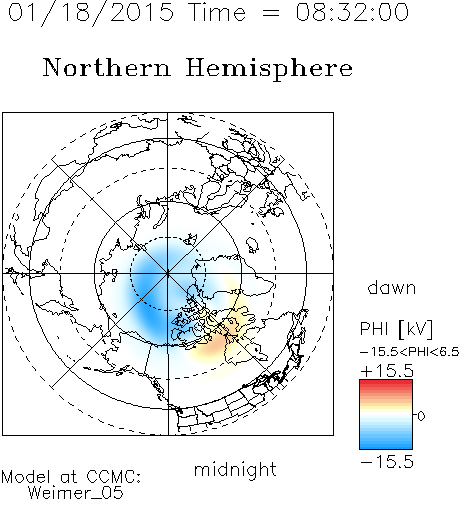 01/18/2015 Time = 08:32:00

Northern Hemisphere

dawn

PHI [kV]
−15.5<PHI<6.5
+15.5
0
−15.5

midnight

Model at CCMC:
Weimer_05